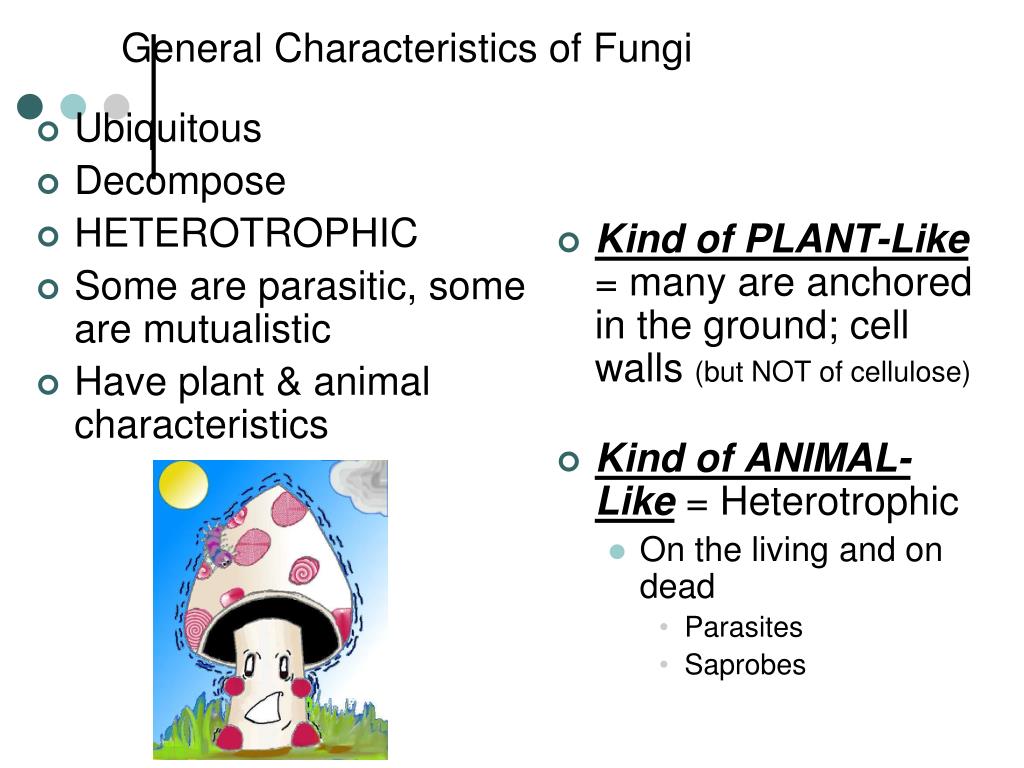 General Characteristics of Fungi

Ubiquitous
Decompose
HETEROTROPHIC
Some are parasitic, some are mutualistic
Have plant & animal characteristics

Kind of PLANT-Like = many are anchored in the ground; cell walls (but NOT of cellulose)

Kind of ANIMAL-Like = Heterotrophic
On the living and on dead
Parasites
Saprobes